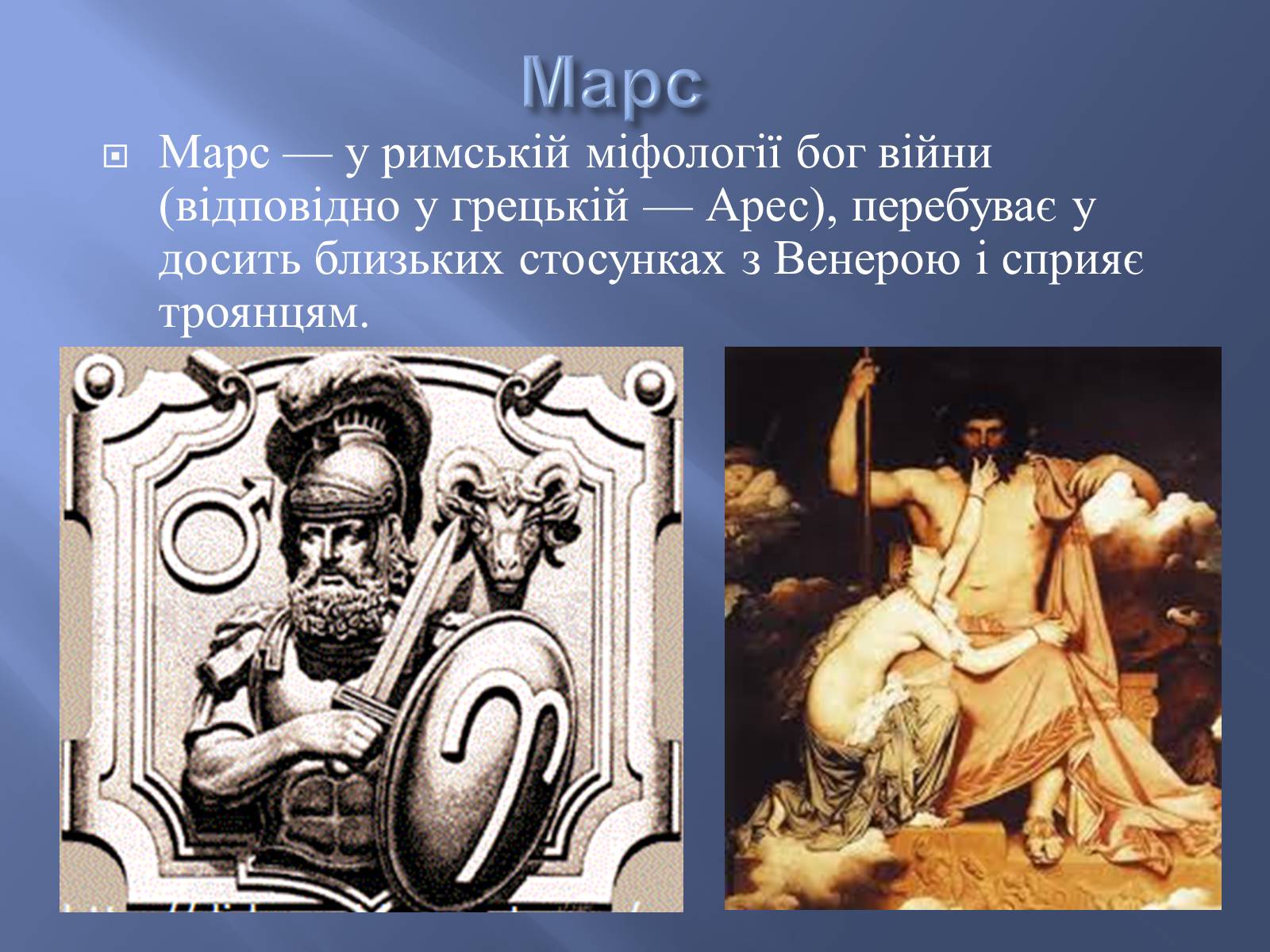 Марс

Марс — у римській міфології бог війни (відповідно у грецькій — Арес), перебуває у досить близьких стосунках з Венерою і сприяє троянцям.